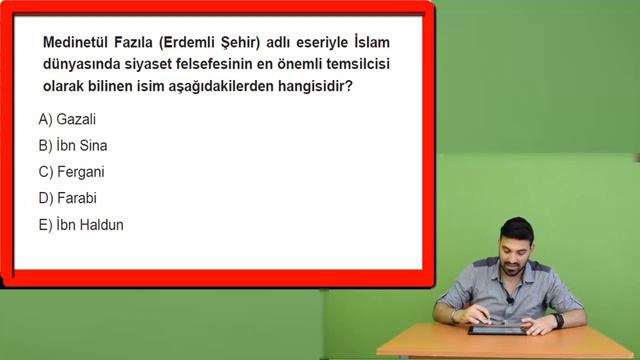 Medinetül Fazıla (Erdemli Şehir) adlı eseriyle İslam dünyasında siyaset felsefesinin en önemli temsilcisi olarak bilinen isim aşağıdakilerden hangisidir?

A) Gazali

B) İbn Sina

C) Fergani

D) Farabi

E) İbn Haldun